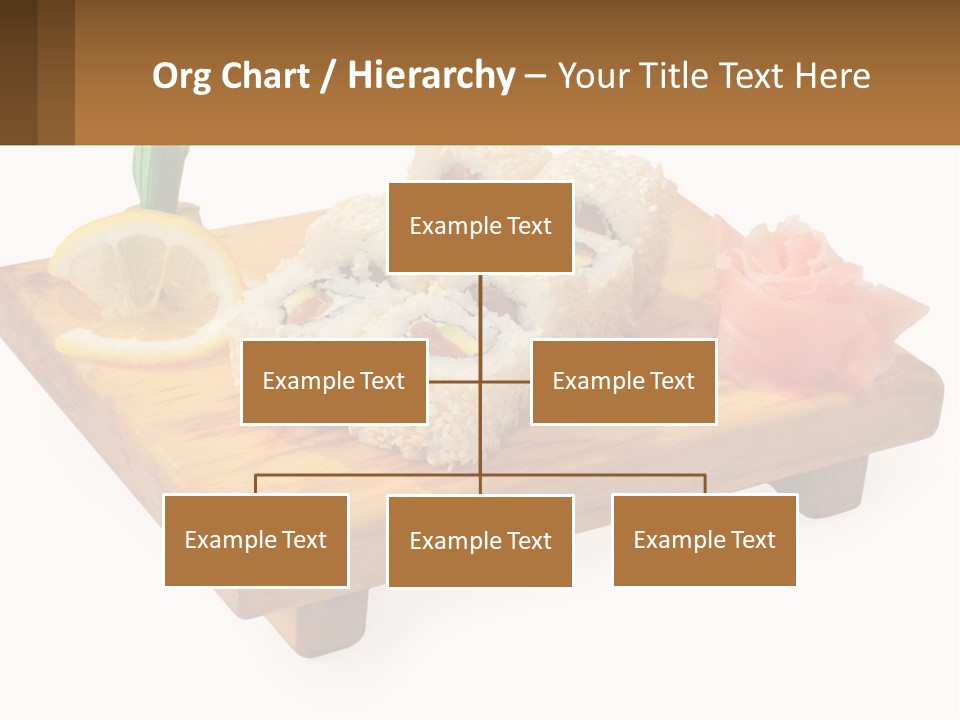 Org Chart / Hierarchy – Your Title Text Here

Example Text

Example Text

Example Text

Example Text

Example Text

Example Text